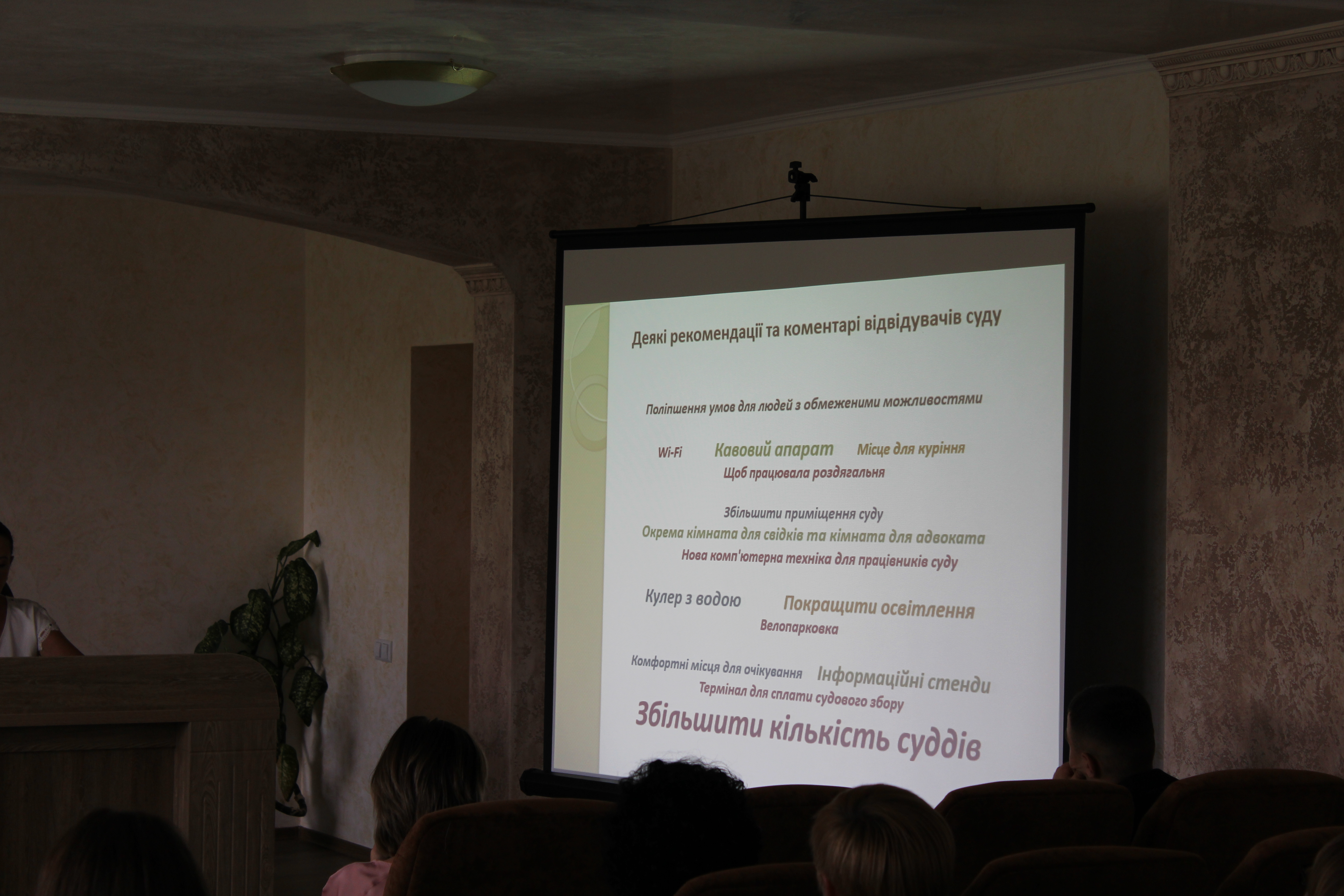 Деякі рекомендації та коментарі відвідувачів суду

Поліпшення умов для людей з обмеженими можливостями

Wi-Fi Кавовий апарат Місце для куріння
Щоб працювала роздягальня

Збільшити приміщення суду
Окрема кімната для свідків та кімната для адвоката
Нова комп'ютерна техніка для працівників суду

Кулер з водою Покращити освітлення
Велопарковка

Комфортні місця для очікування Інформаційні стенди
Термінал для сплати судового збору
Збільшити кількість суддів